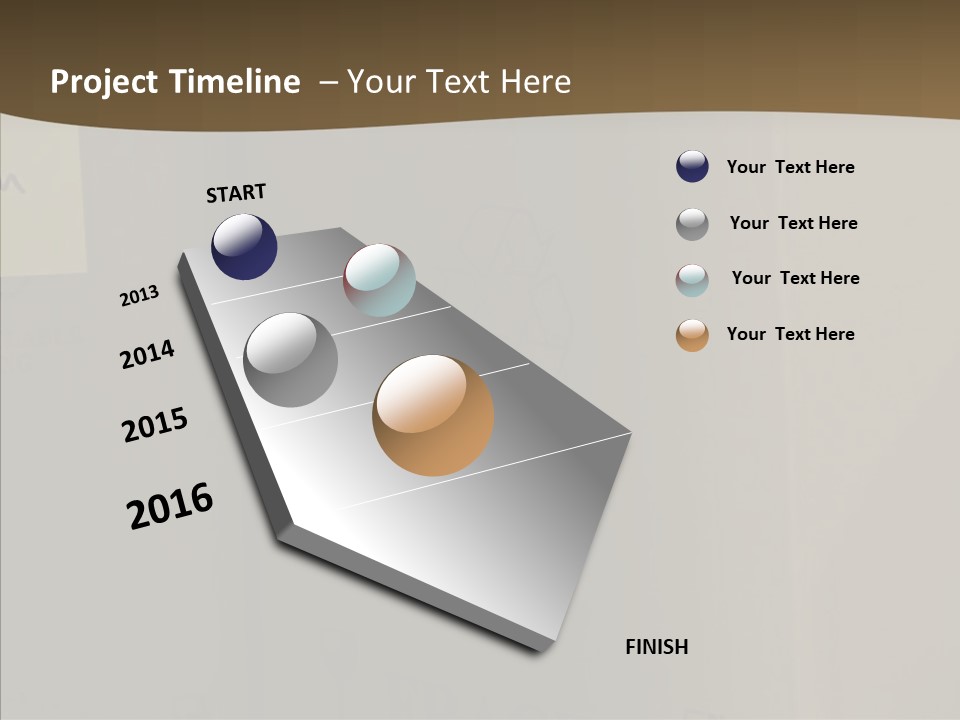 Project Timeline – Your Text Here

START

2013

2014

2015

2016

FINISH

Your Text Here

Your Text Here

Your Text Here

Your Text Here